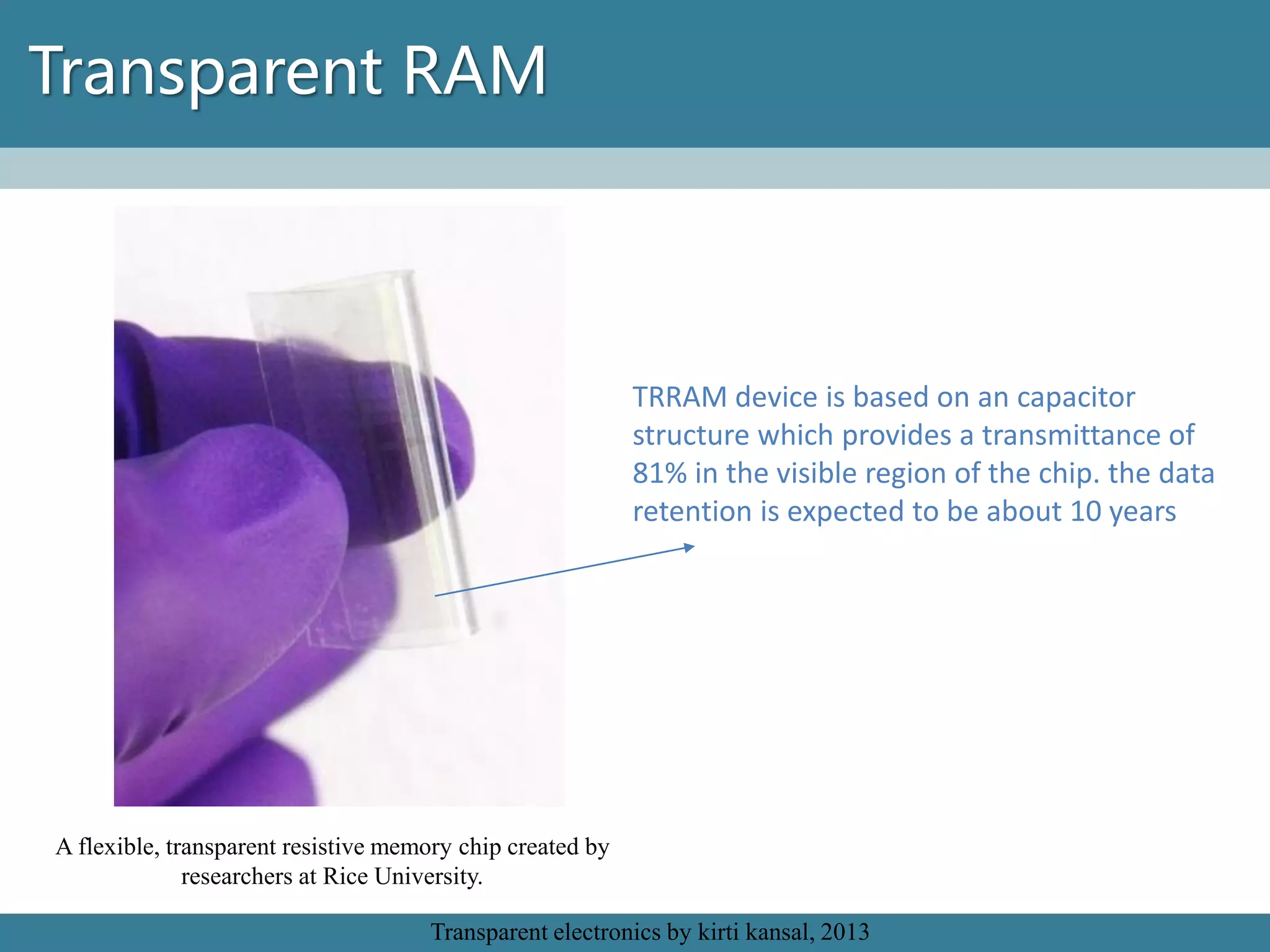 Transparent RAM

TRRAM device is based on an capacitor structure which provides a transmittance of 81% in the visible region of the chip. the data retention is expected to be about 10 years

A flexible, transparent resistive memory chip created by researchers at Rice University.

Transparent electronics by kirti kansal, 2013